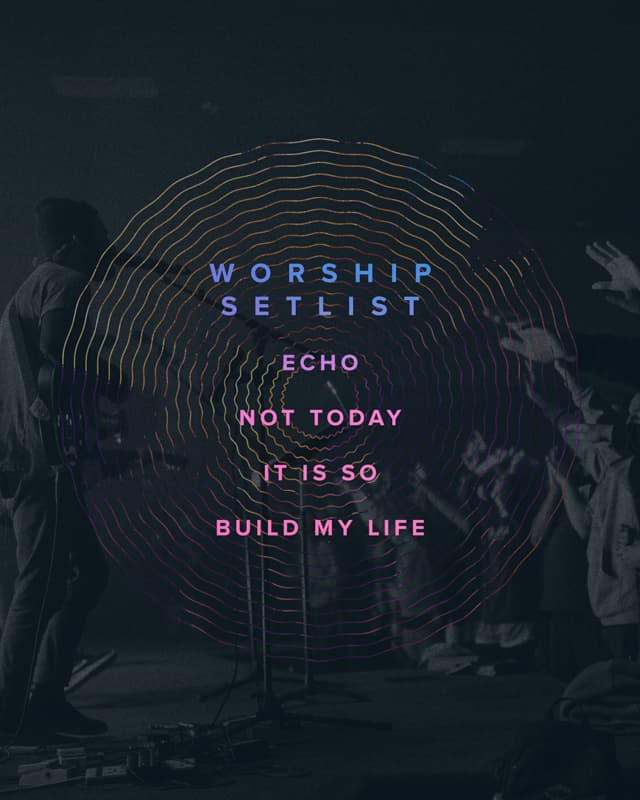 WORSHIP SETLIST

ECHO

NOT TODAY

IT IS SO

BUILD MY LIFE